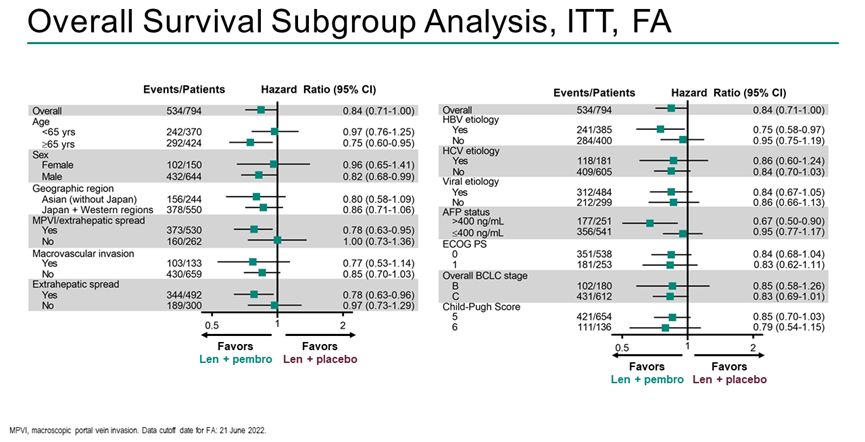 Overall Survival Subgroup Analysis, ITT, FA

| | Events/Patients | Hazard Ratio (95% CI) |
|---|---|---|
| Overall | 534/794 | 0.84 (0.71-1.00) |
| Age | | |
| <65 yrs | 242/370 | 0.97 (0.76-1.25) |
| ≥65 yrs | 292/424 | 0.75 (0.60-0.95) |
| Sex | | |
| Female | 102/150 | 0.96 (0.65-1.41) |
| Male | 432/644 | 0.82 (0.68-0.99) |
| Geographic region | | |
| Asian (without Japan) | 156/244 | 0.80 (0.58-1.09) |
| Japan + Western regions | 378/550 | 0.86 (0.71-1.06) |
| MPVI/extrahepatic spread | | |
| Yes | 373/530 | 0.78 (0.63-0.95) |
| No | 160/262 | 1.00 (0.73-1.36) |
| Macrovascular invasion | | |
| Yes | 103/133 | 0.77 (0.53-1.14) |
| No | 430/659 | 0.85 (0.70-1.03) |
| Extrahepatic spread | | |
| Yes | 344/492 | 0.78 (0.63-0.96) |
| No | 189/300 | 0.97 (0.73-1.29) |

0.5 1 2

Favors Len + pembro Favors Len + placebo

| | Events/Patients | Hazard Ratio (95% CI) |
|---|---|---|
| Overall | 534/794 | 0.84 (0.71-1.00) |
| HBV etiology | | |
| Yes | 241/385 | 0.75 (0.58-0.97) |
| No | 284/400 | 0.95 (0.75-1.19) |
| HCV etiology | | |
| Yes | 118/181 | 0.86 (0.60-1.24) |
| No | 409/605 | 0.84 (0.70-1.03) |
| Viral etiology | | |
| Yes | 312/484 | 0.84 (0.67-1.05) |
| No | 212/299 | 0.86 (0.66-1.13) |
| AFP status | | |
| >400 ng/mL | 177/251 | 0.67 (0.50-0.90) |
| ≤400 ng/mL | 356/541 | 0.95 (0.77-1.17) |
| ECOG PS | | |
| 0 | 351/538 | 0.84 (0.68-1.04) |
| 1 | 181/253 | 0.83 (0.62-1.11) |
| Overall BCLC stage | | |
| B | 102/180 | 0.85 (0.58-1.26) |
| C | 431/612 | 0.83 (0.69-1.01) |
| Child-Pugh Score | | |
| 5 | 421/654 | 0.85 (0.70-1.03) |
| 6 | 111/136 | 0.79 (0.54-1.15) |

0.5 1 2

Favors Len + pembro Favors Len + placebo

MPVI, macroscopic portal vein invasion. Data cutoff date for FA: 21 June 2022.